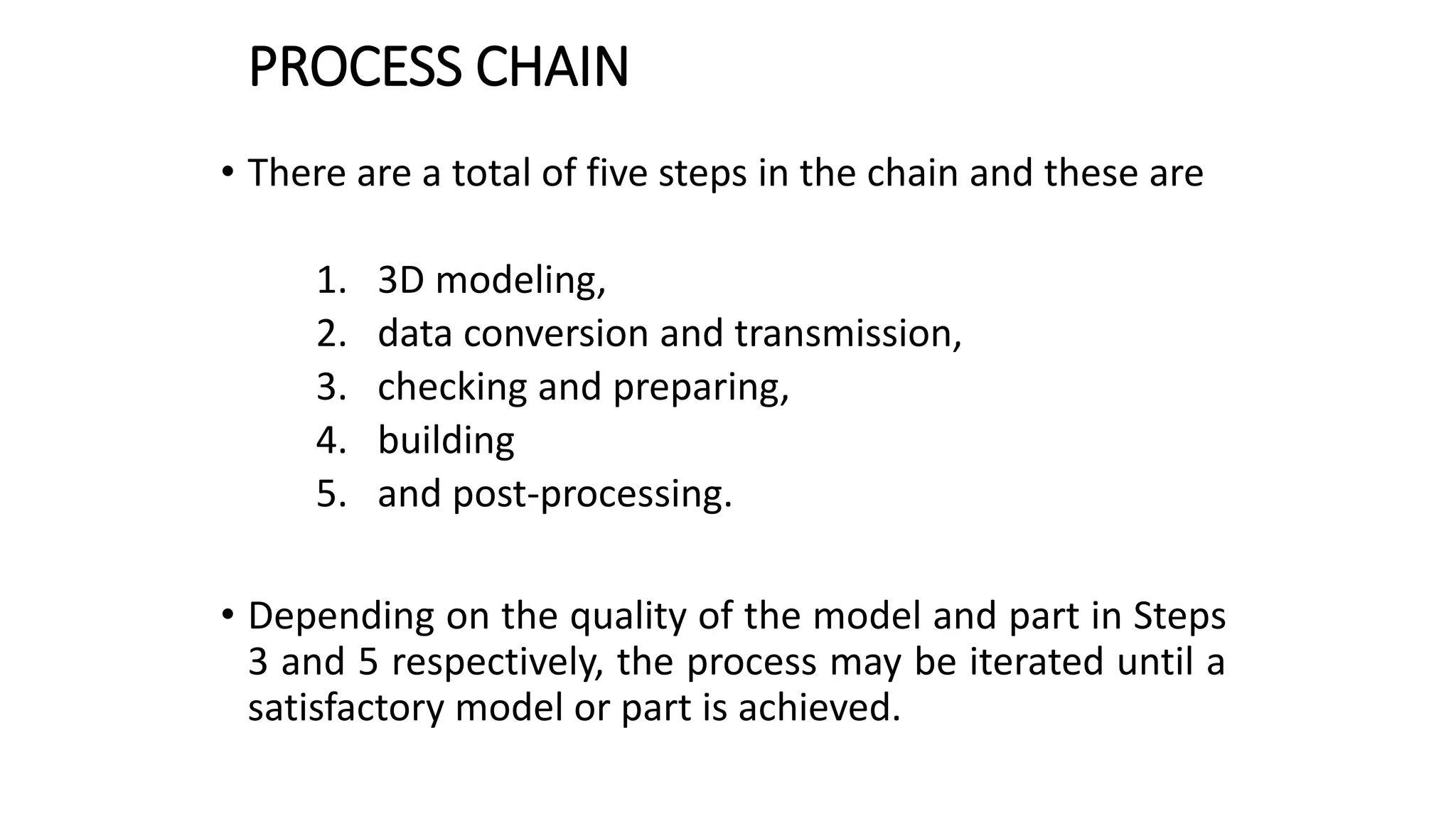 PROCESS CHAIN

• There are a total of five steps in the chain and these are

1. 3D modeling,
2. data conversion and transmission,
3. checking and preparing,
4. building
5. and post-processing.

• Depending on the quality of the model and part in Steps 3 and 5 respectively, the process may be iterated until a satisfactory model or part is achieved.